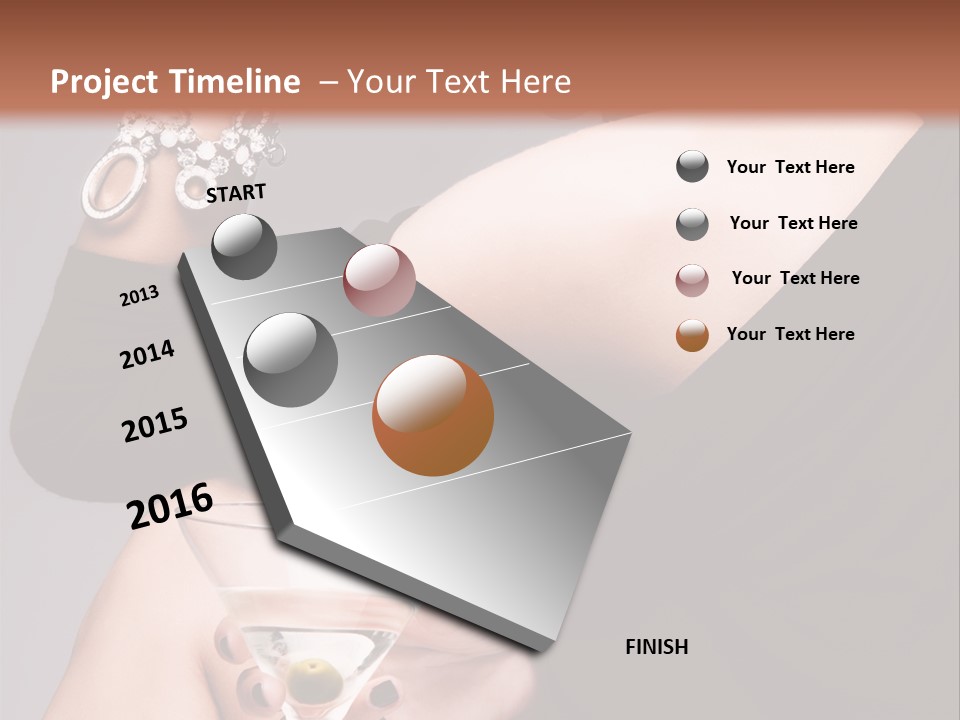 Project Timeline – Your Text Here

START

2013

2014

2015

2016

FINISH

Your Text Here

Your Text Here

Your Text Here

Your Text Here